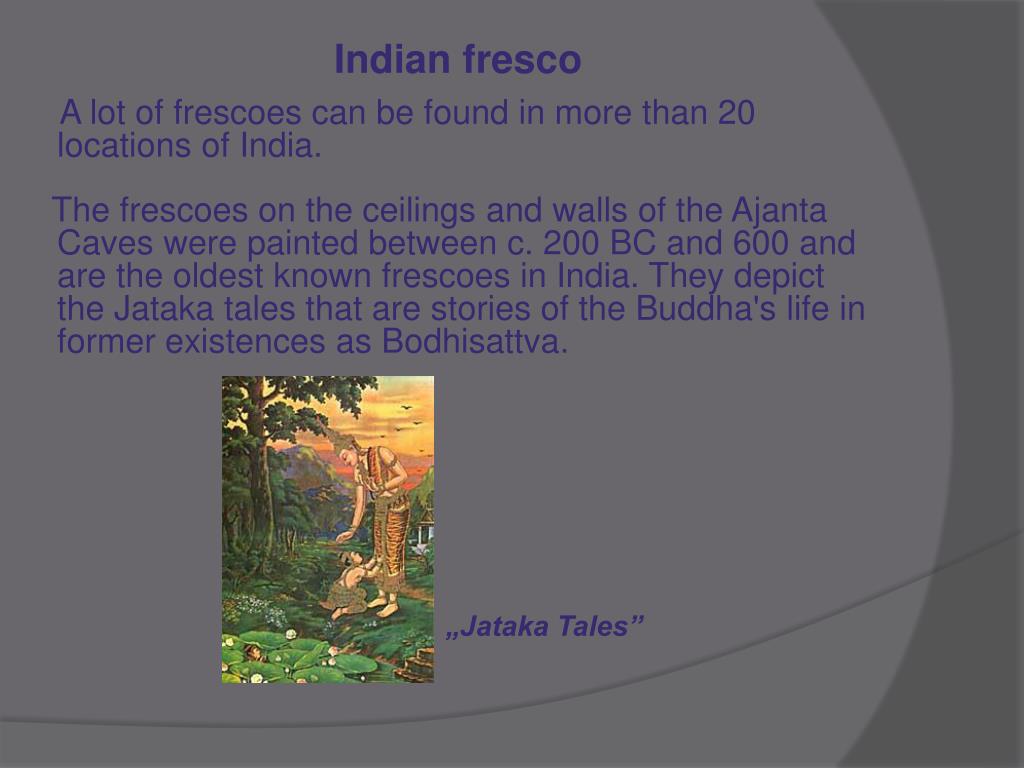 Indian fresco

A lot of frescoes can be found in more than 20 locations of India.

The frescoes on the ceilings and walls of the Ajanta Caves were painted between c. 200 BC and 600 and are the oldest known frescoes in India. They depict the Jataka tales that are stories of the Buddha's life in former existences as Bodhisattva.

„Jataka Tales”